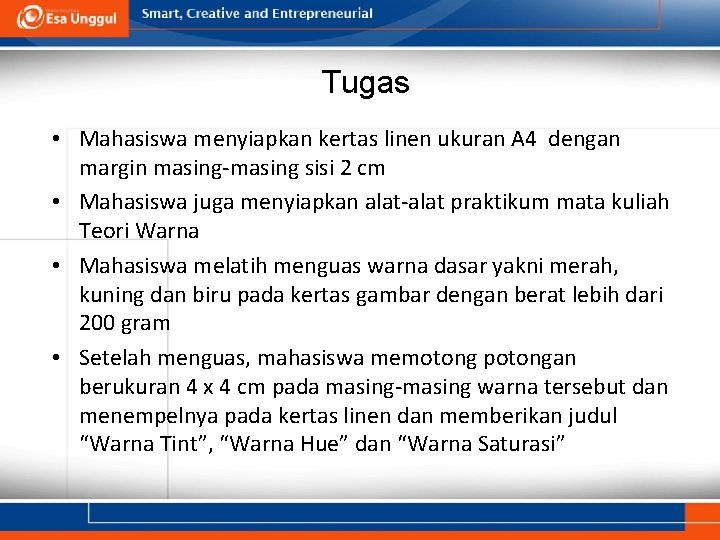 Esa Unggul

Smart, Creative and Entrepreneurial

Tugas

• Mahasiswa menyiapkan kertas linen ukuran A4 dengan margin masing-masing sisi 2 cm
• Mahasiswa juga menyiapkan alat-alat praktikum mata kuliah Teori Warna
• Mahasiswa melatih menguas warna dasar yakni merah, kuning dan biru pada kertas gambar dengan berat lebih dari 200 gram
• Setelah menguas, mahasiswa memotong potongan berukuran 4 x 4 cm pada masing-masing warna tersebut dan menempelnya pada kertas linen dan memberikan judul “Warna Tint”, “Warna Hue” dan “Warna Saturasi”